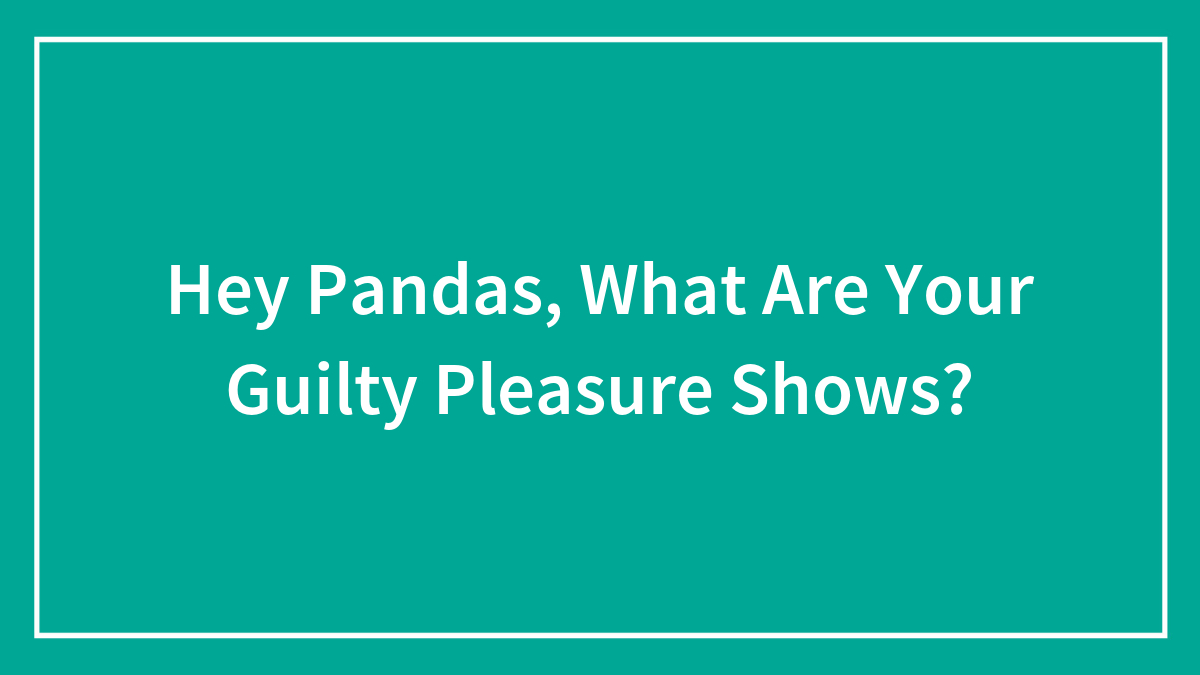 Hey Pandas, What Are Your Guilty Pleasure Shows?